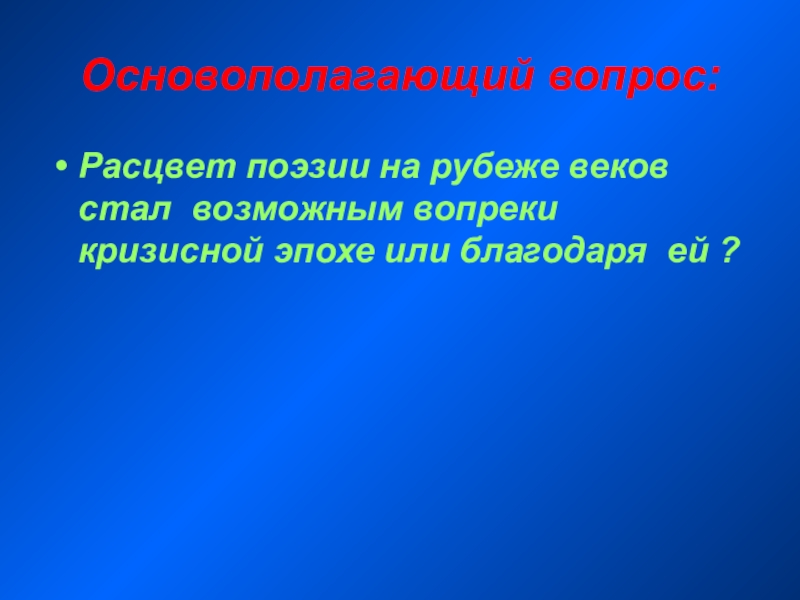 Основополагающий вопрос:

• Расцвет поэзии на рубеже веков стал возможным вопреки кризисной эпохе или благодаря ей ?